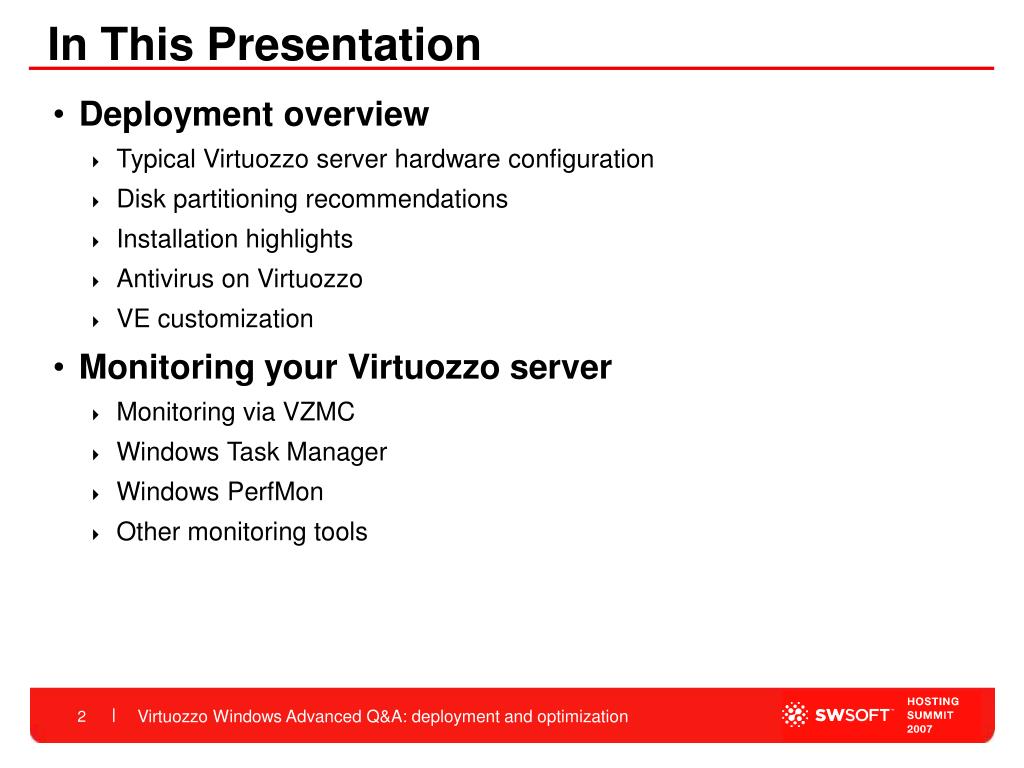 In This Presentation

• Deployment overview
  ‣ Typical Virtuozzo server hardware configuration
  ‣ Disk partitioning recommendations
  ‣ Installation highlights
  ‣ Antivirus on Virtuozzo
  ‣ VE customization

• Monitoring your Virtuozzo server
  ‣ Monitoring via VZMC
  ‣ Windows Task Manager
  ‣ Windows PerfMon
  ‣ Other monitoring tools

2 | Virtuozzo Windows Advanced Q&A: deployment and optimization

SWSOFT HOSTING SUMMIT 2007